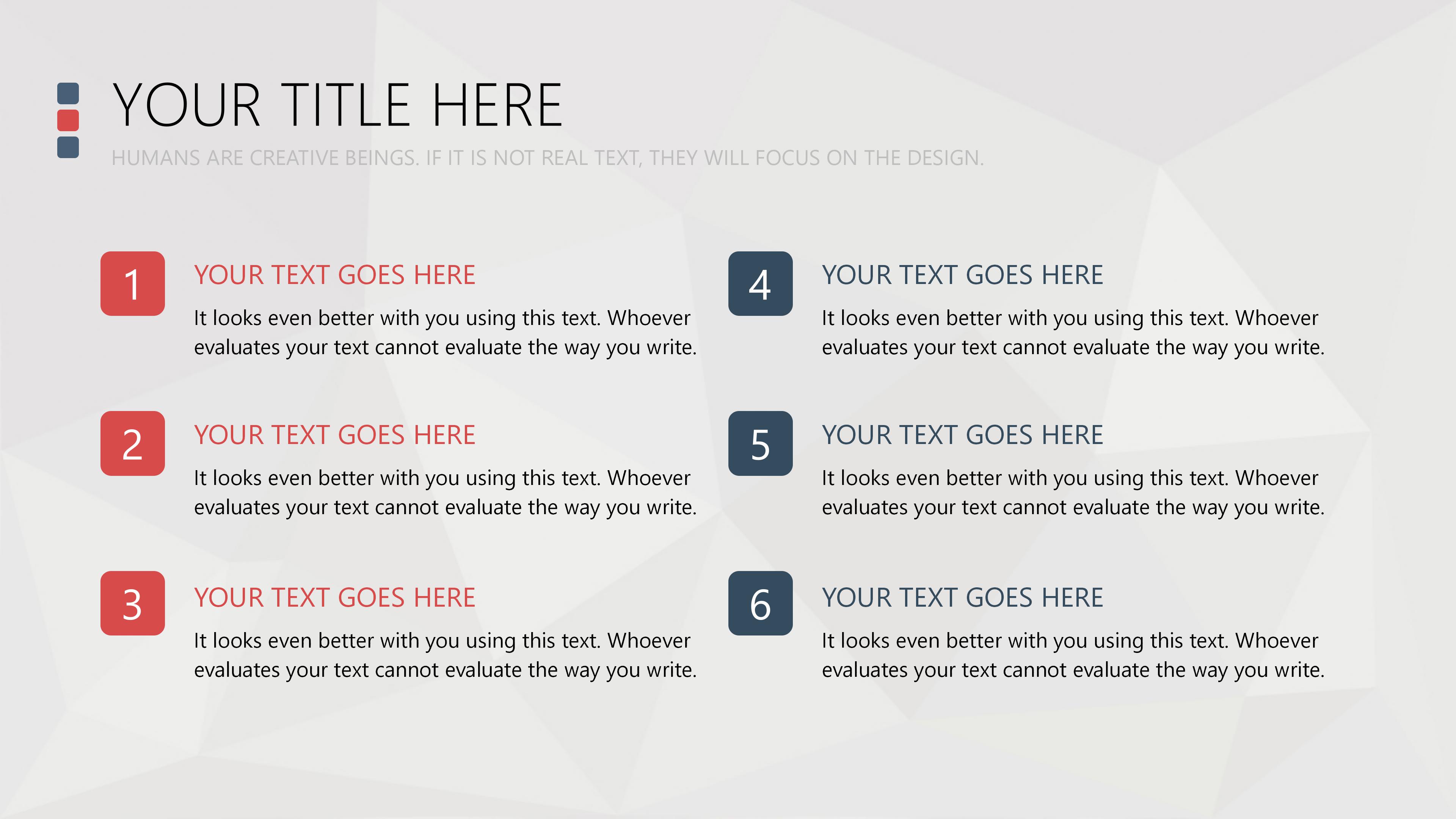 YOUR TITLE HERE

HUMANS ARE CREATIVE BEINGS. IF IT IS NOT REAL TEXT, THEY WILL FOCUS ON THE DESIGN.

1

YOUR TEXT GOES HERE

It looks even better with you using this text. Whoever evaluates your text cannot evaluate the way you write.

2

YOUR TEXT GOES HERE

It looks even better with you using this text. Whoever evaluates your text cannot evaluate the way you write.

3

YOUR TEXT GOES HERE

It looks even better with you using this text. Whoever evaluates your text cannot evaluate the way you write.

4

YOUR TEXT GOES HERE

It looks even better with you using this text. Whoever evaluates your text cannot evaluate the way you write.

5

YOUR TEXT GOES HERE

It looks even better with you using this text. Whoever evaluates your text cannot evaluate the way you write.

6

YOUR TEXT GOES HERE

It looks even better with you using this text. Whoever evaluates your text cannot evaluate the way you write.